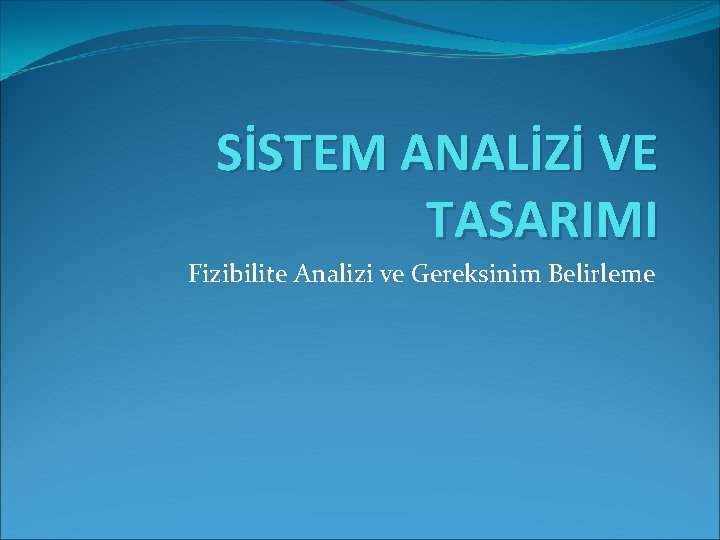 SİSTEM ANALİZİ VE TASARIMI

Fizibilite Analizi ve Gereksinim Belirleme